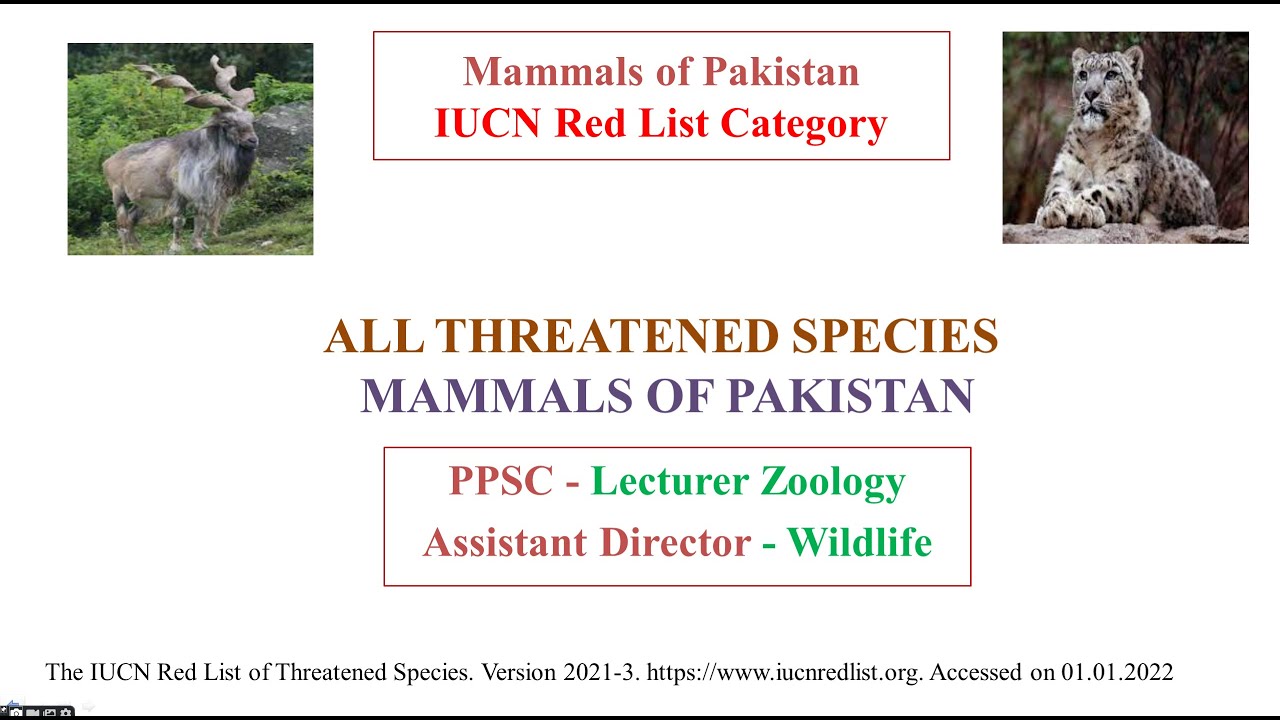 Mammals of Pakistan
IUCN Red List Category

ALL THREATENED SPECIES
MAMMALS OF PAKISTAN

PPSC - Lecturer Zoology
Assistant Director - Wildlife

The IUCN Red List of Threatened Species. Version 2021-3. https://www.iucnredlist.org. Accessed on 01.01.2022